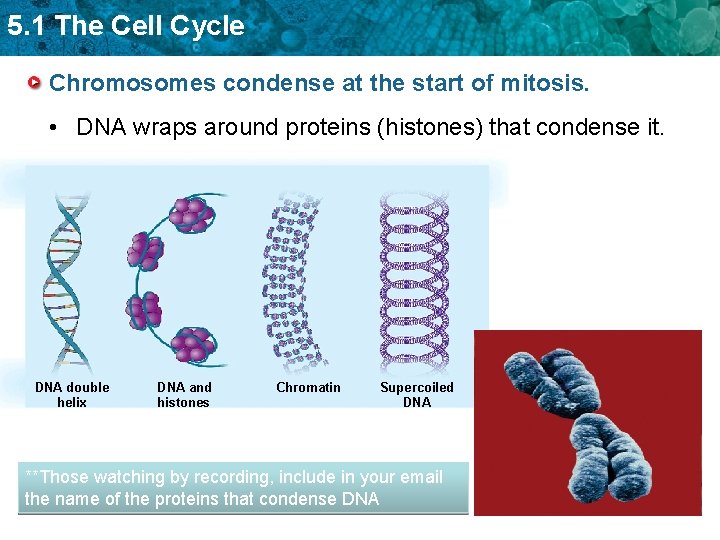 5.1 The Cell Cycle

Chromosomes condense at the start of mitosis.

• DNA wraps around proteins (histones) that condense it.

DNA double helix

DNA and histones

Chromatin

Supercoiled DNA

**Those watching by recording, include in your email the name of the proteins that condense DNA